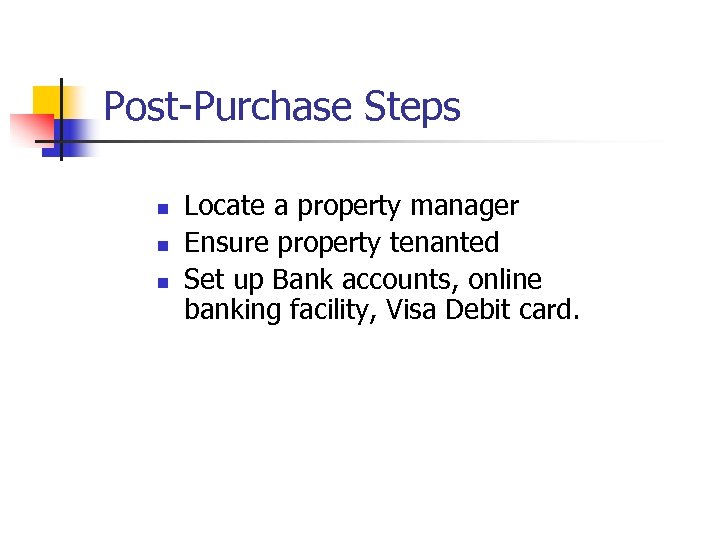 Post-Purchase Steps

- Locate a property manager
- Ensure property tenanted
- Set up Bank accounts, online banking facility, Visa Debit card.